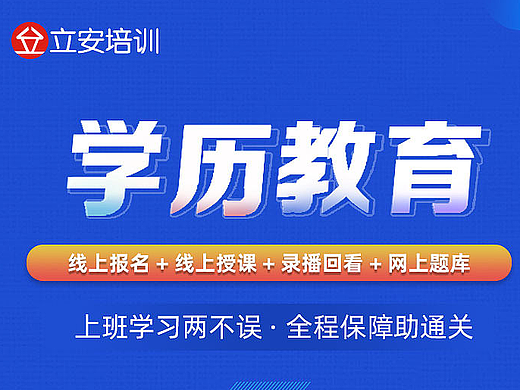 立安培训

学历教育

线上报名 + 线上授课 + 录播回看 + 网上题库

上班学习两不误 · 全程保障助通关